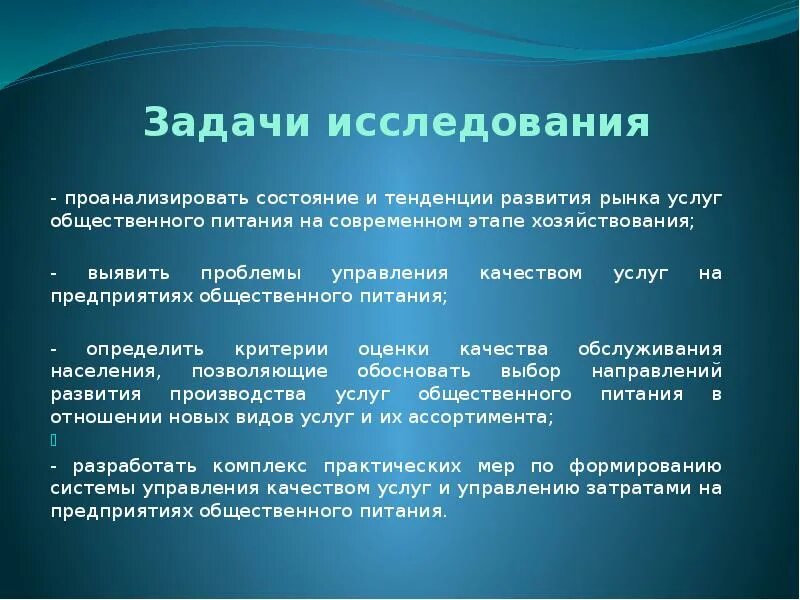 Задачи исследования

- проанализировать состояние и тенденции развития рынка услуг общественного питания на современном этапе хозяйствования;

- выявить проблемы управления качеством услуг на предприятиях общественного питания;

- определить критерии оценки качества обслуживания населения, позволяющие обосновать выбор направлений развития производства услуг общественного питания в отношении новых видов услуг и их ассортимента;

- разработать комплекс практических мер по формированию системы управления качеством услуг и управлению затратами на предприятиях общественного питания.